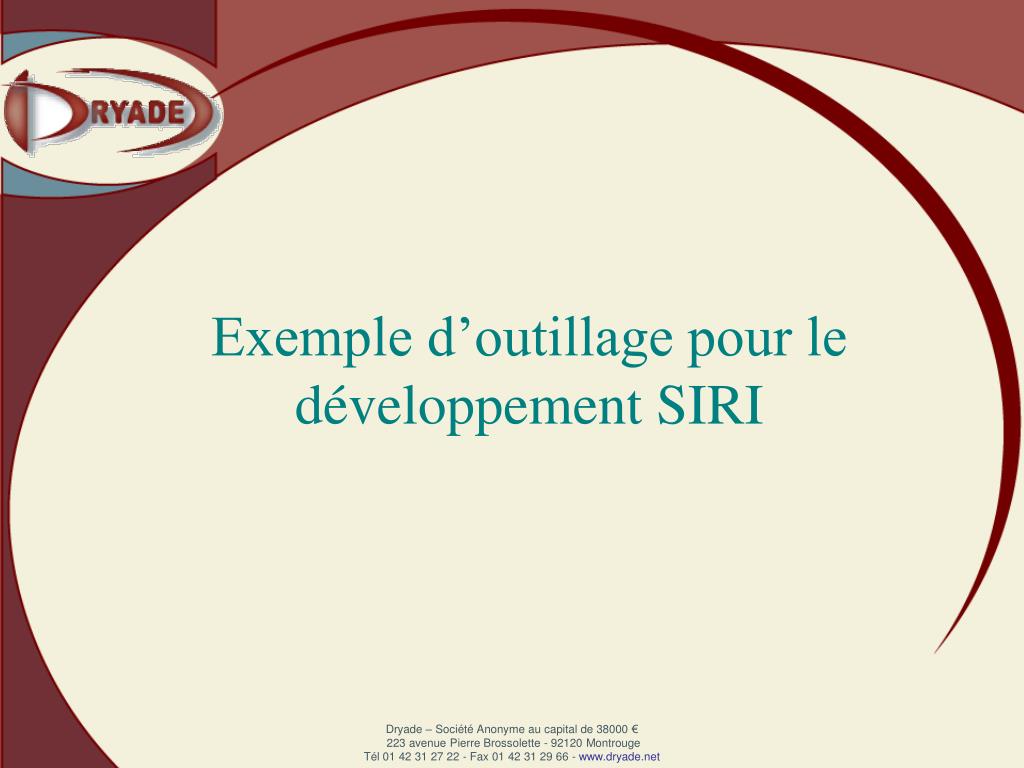 DRYADE

Exemple d’outillage pour le développement SIRI

Dryade – Société Anonyme au capital de 38000 €
223 avenue Pierre Brossolette - 92120 Montrouge
Tél 01 42 31 27 22 - Fax 01 42 31 29 66 - www.dryade.net